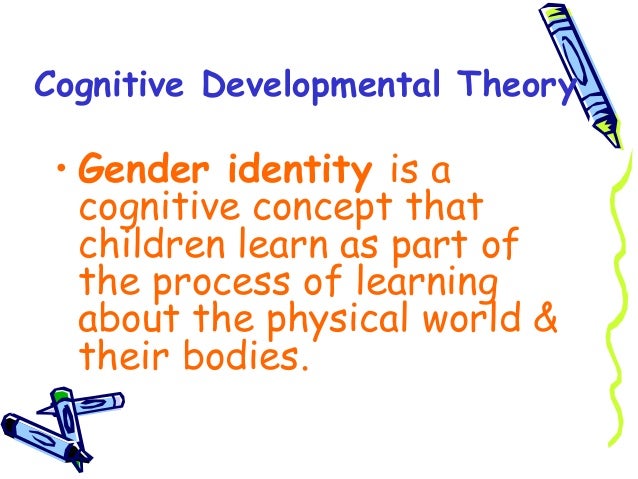 Cognitive Developmental Theory

• Gender identity is a cognitive concept that children learn as part of the process of learning about the physical world & their bodies.